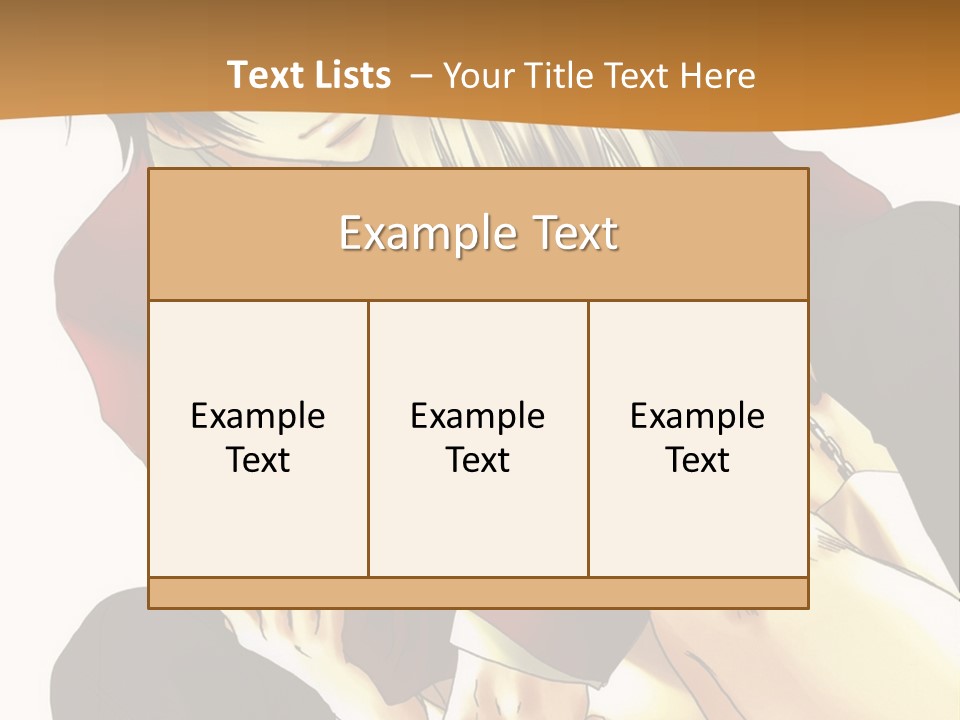 Text Lists – Your Title Text Here

Example Text

Example Text

Example Text

Example Text